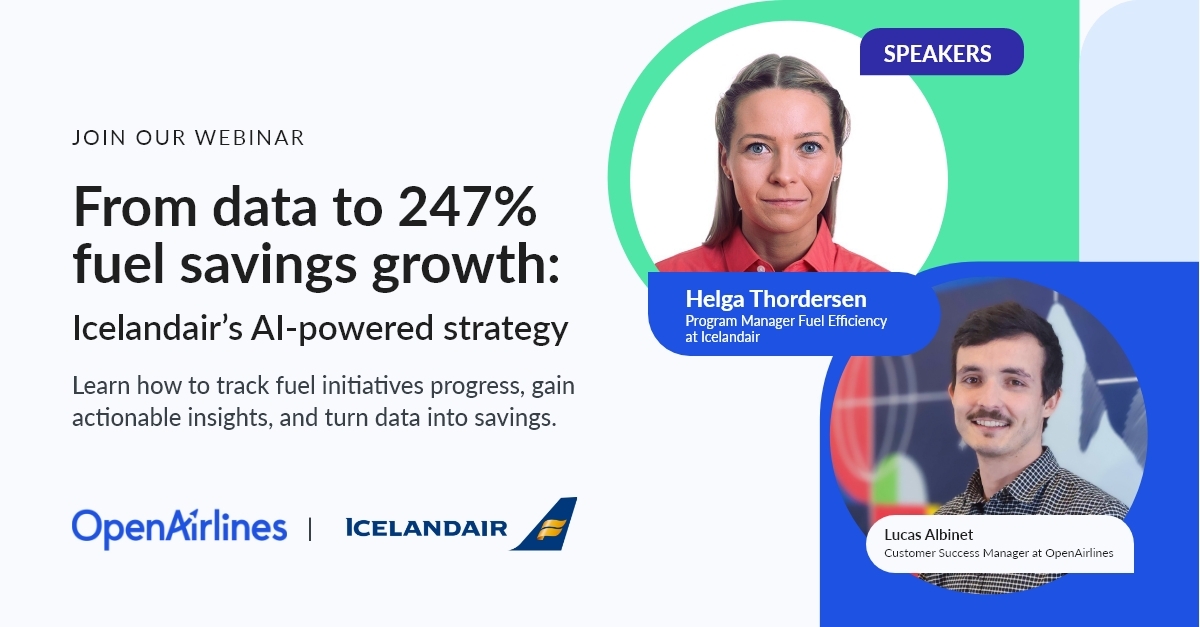 JOIN OUR WEBINAR

From data to 247% fuel savings growth:

Icelandair's AI-powered strategy

Learn how to track fuel initiatives progress, gain actionable insights, and turn data into savings.

OpenAirlines | ICELANDAIR

SPEAKERS

Helga Thordersen
Program Manager Fuel Efficiency at Icelandair

Lucas Albinet
Customer Success Manager at OpenAirlines